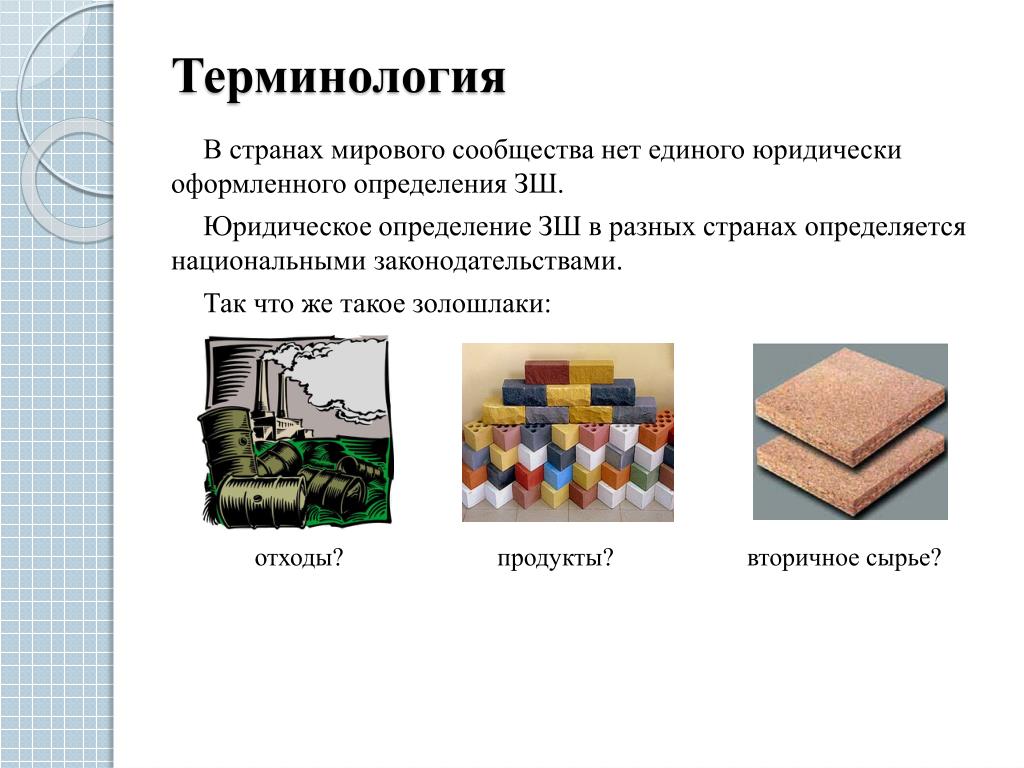 Терминология

В странах мирового сообщества нет единого юридически оформленного определения ЗШ.

Юридическое определение ЗШ в разных странах определяется национальными законодательствами.

Так что же такое золошлаки:

отходы?

продукты?

вторичное сырье?